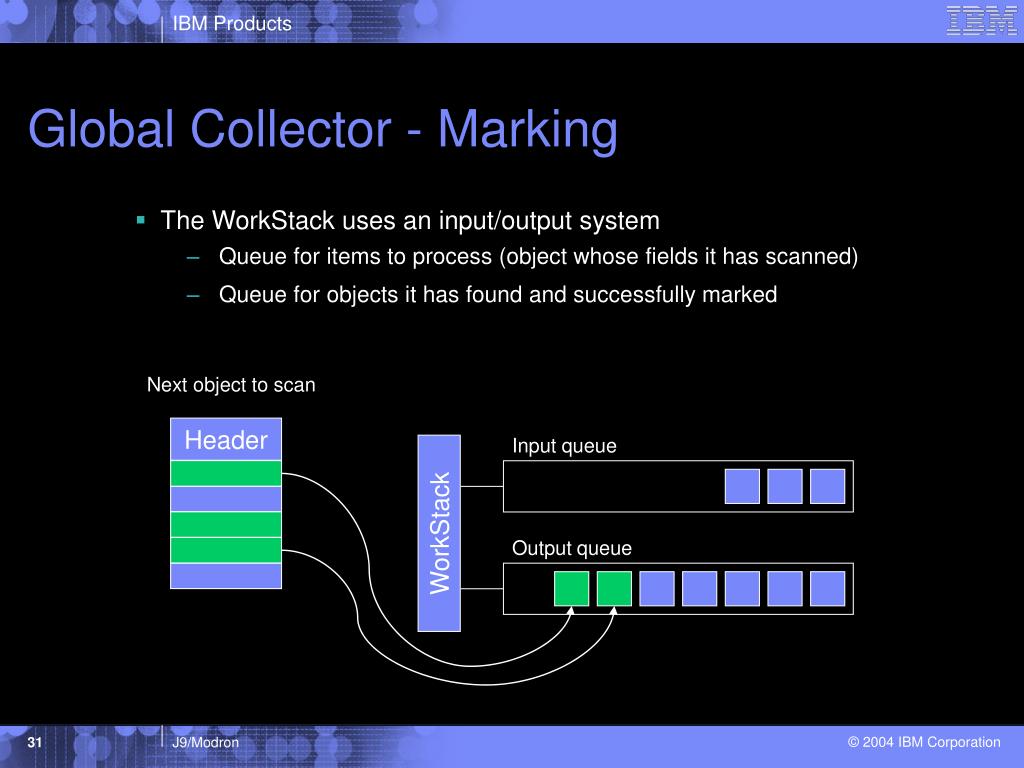 IBM Products

IBM

Global Collector - Marking

▪ The WorkStack uses an input/output system
– Queue for items to process (object whose fields it has scanned)
– Queue for objects it has found and successfully marked

Next object to scan

Header

WorkStack

Input queue

Output queue

31

J9/Modron

© 2004 IBM Corporation